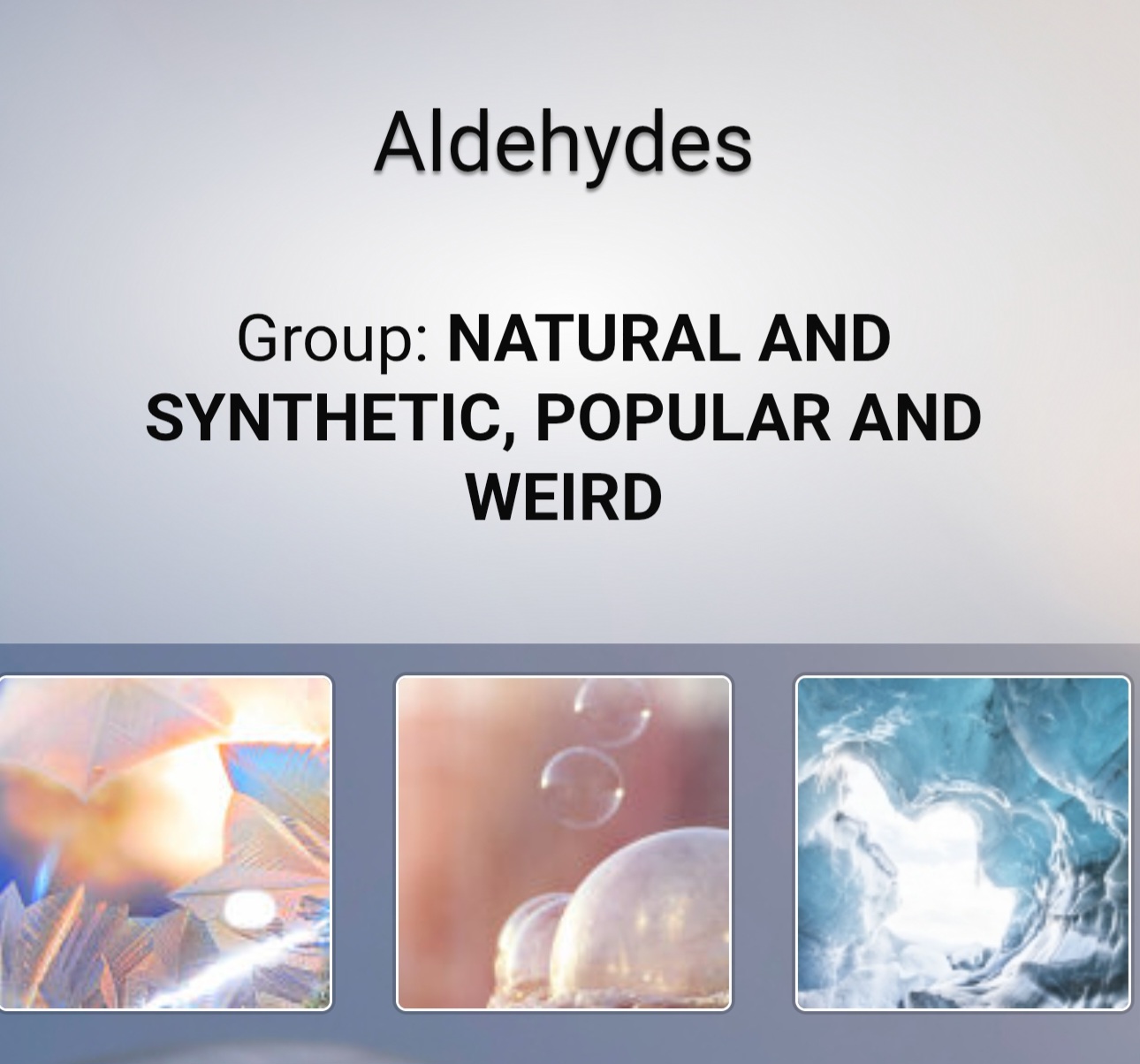 Aldehydes

Group: NATURAL AND SYNTHETIC, POPULAR AND WEIRD